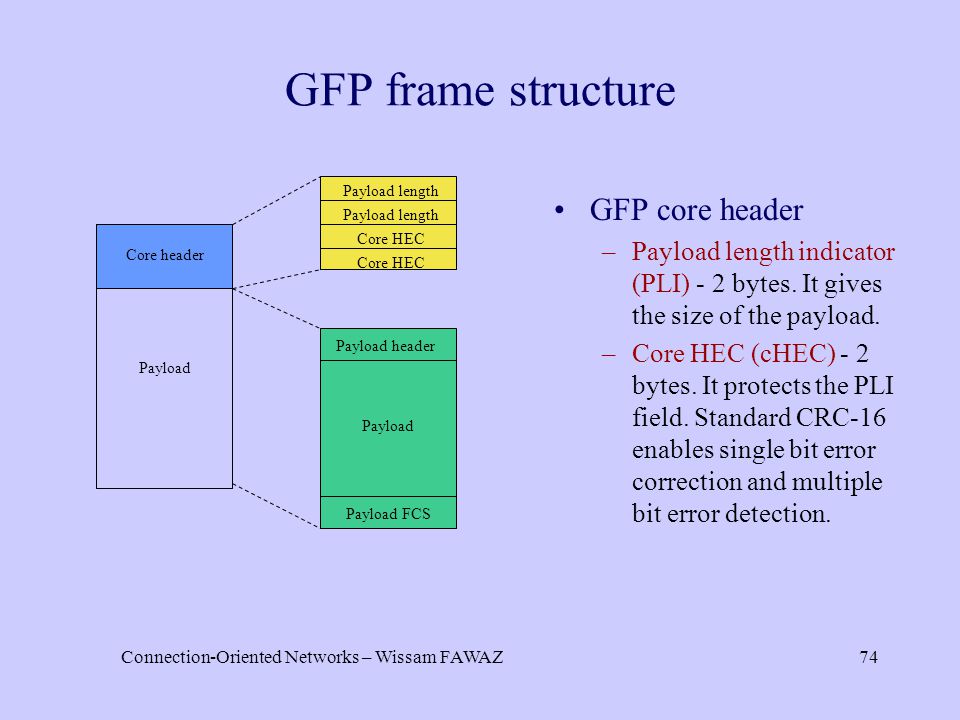 GFP frame structure

Core header

Payload

Payload length
Payload length
Core HEC
Core HEC

Payload header

Payload

Payload FCS

• GFP core header

– Payload length indicator (PLI) - 2 bytes. It gives the size of the payload.

– Core HEC (cHEC) - 2 bytes. It protects the PLI field. Standard CRC-16 enables single bit error correction and multiple bit error detection.

Connection-Oriented Networks – Wissam FAWAZ

74